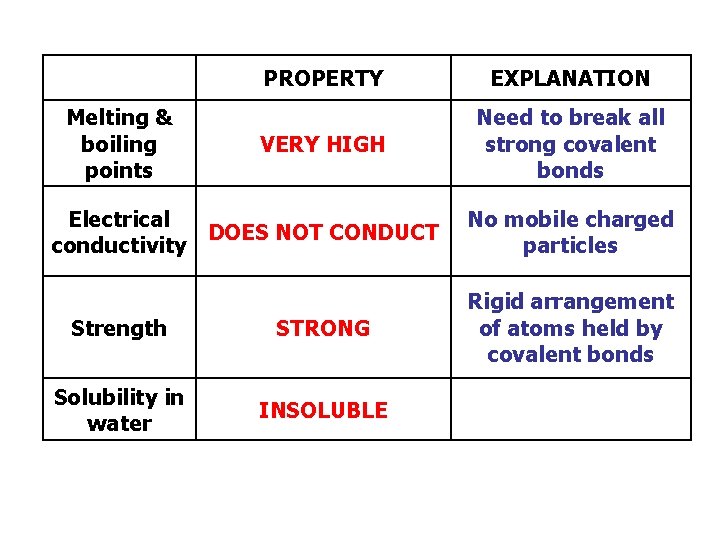 | | PROPERTY | EXPLANATION |
|---|---|---|
| Melting & boiling points | VERY HIGH | Need to break all strong covalent bonds |
| Electrical conductivity | DOES NOT CONDUCT | No mobile charged particles |
| Strength | STRONG | Rigid arrangement of atoms held by covalent bonds |
| Solubility in water | INSOLUBLE | |